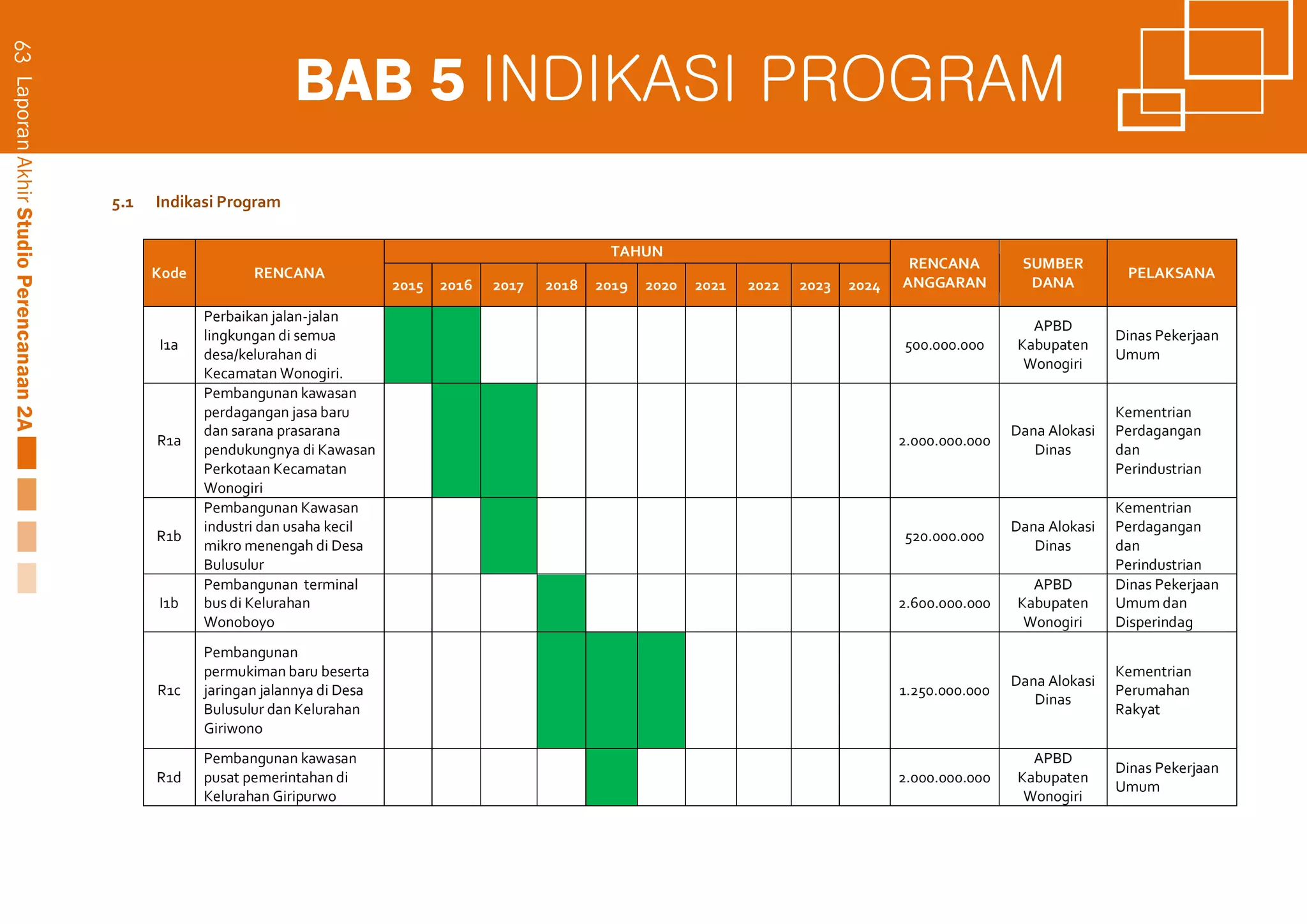 63 Laporan Akhir Studio Perencanaan 2A

BAB 5 INDIKASI PROGRAM

5.1 Indikasi Program

| Kode | RENCANA | TAHUN 2015 | 2016 | 2017 | 2018 | 2019 | 2020 | 2021 | 2022 | 2023 | 2024 | RENCANA ANGGARAN | SUMBER DANA | PELAKSANA |
|---|---|---|---|---|---|---|---|---|---|---|---|---|---|---|
| I1a | Perbaikan jalan-jalan lingkungan di semua desa/kelurahan di Kecamatan Wonogiri. | | | | | | | | | | | 500.000.000 | APBD Kabupaten Wonogiri | Dinas Pekerjaan Umum |
| R1a | Pembangunan kawasan perdagangan jasa baru dan sarana prasarana pendukungnya di Kawasan Perkotaan Kecamatan Wonogiri | | | | | | | | | | | 2.000.000.000 | Dana Alokasi Dinas | Kementrian Perdagangan dan Perindustrian |
| R1b | Pembangunan Kawasan industri dan usaha kecil mikro menengah di Desa Bulusulur | | | | | | | | | | | 520.000.000 | Dana Alokasi Dinas | Kementrian Perdagangan dan Perindustrian |
| I1b | Pembangunan terminal bus di Kelurahan Wonoboyo | | | | | | | | | | | 2.600.000.000 | APBD Kabupaten Wonogiri | Dinas Pekerjaan Umum dan Disperindag |
| R1c | Pembangunan permukiman baru beserta jaringan jalannya di Desa Bulusulur dan Kelurahan Giriwono | | | | | | | | | | | 1.250.000.000 | Dana Alokasi Dinas | Kementrian Perumahan Rakyat |
| R1d | Pembangunan kawasan pusat pemerintahan di Kelurahan Giripurwo | | | | | | | | | | | 2.000.000.000 | APBD Kabupaten Wonogiri | Dinas Pekerjaan Umum |